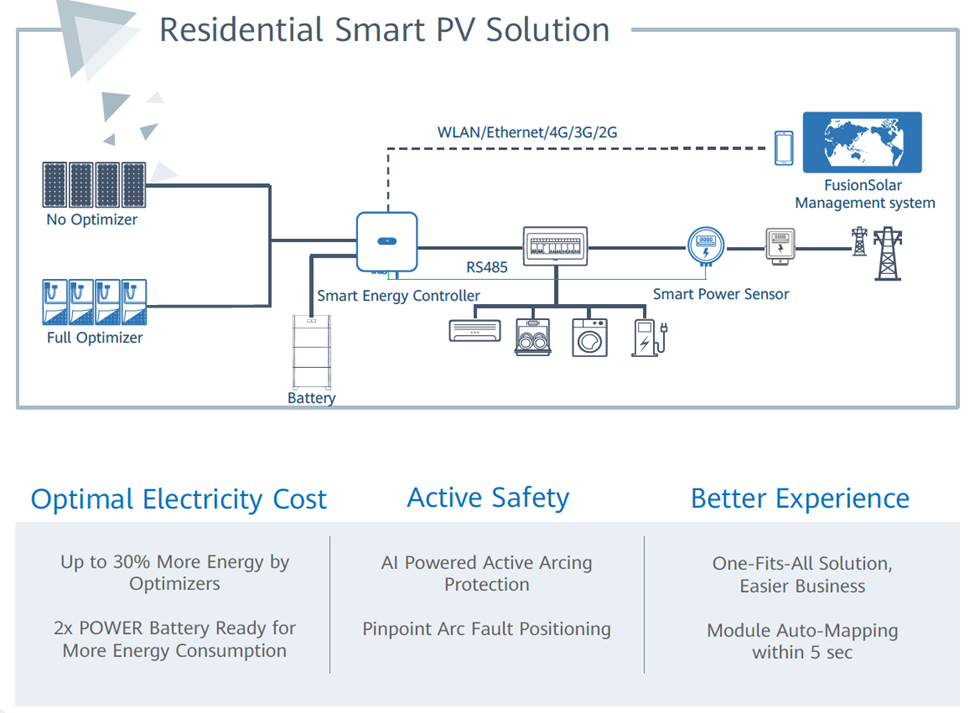 Residential Smart PV Solution

WLAN/Ethernet/4G/3G/2G

FusionSolar Management system

No Optimizer

Full Optimizer

RS485

Smart Energy Controller

Smart Power Sensor

Battery

Optimal Electricity Cost

Up to 30% More Energy by Optimizers

2x POWER Battery Ready for More Energy Consumption

Active Safety

AI Powered Active Arcing Protection

Pinpoint Arc Fault Positioning

Better Experience

One-Fits-All Solution, Easier Business

Module Auto-Mapping within 5 sec